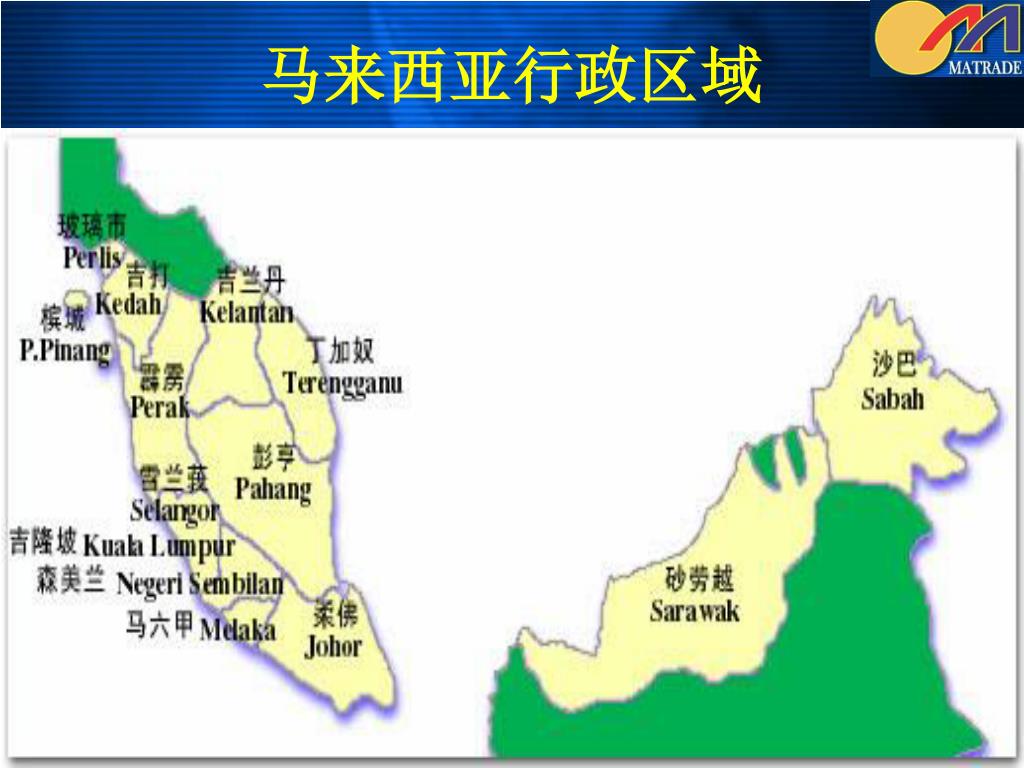 马来西亚行政区域

MATRADE

玻璃市
Perlis

吉打
Kedah

吉兰丹
Kelantan

槟城
P.Pinang

丁加奴
Terengganu

霹雳
Perak

彭亨
Pahang

雪兰莪
Selangor

吉隆坡 Kuala Lumpur

森美兰 Negeri Sembilan

马六甲 Melaka

柔佛
Johor

沙巴
Sabah

砂劳越
Sarawak